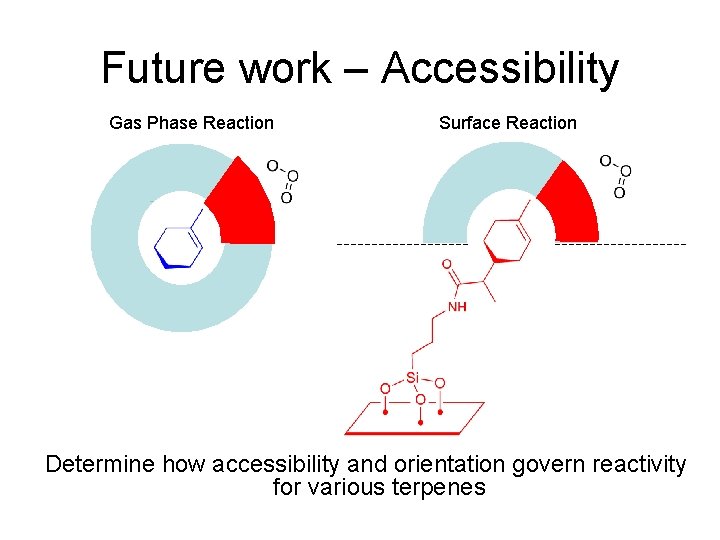 Future work – Accessibility

Gas Phase Reaction

O
O
O

Surface Reaction

O
O
O

O

NH

Si
O
O
O

Determine how accessibility and orientation govern reactivity for various terpenes